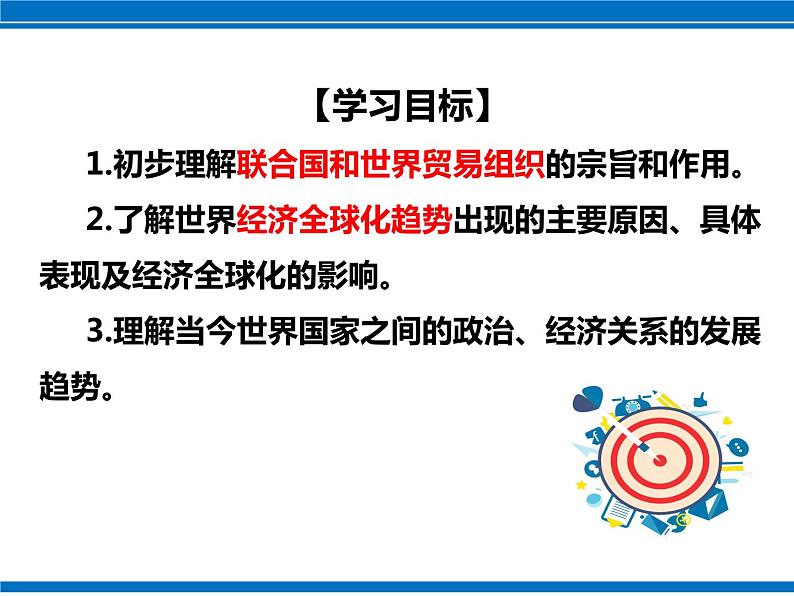 【学习目标】

1.初步理解联合国和世界贸易组织的宗旨和作用。

2.了解世界经济全球化趋势出现的主要原因、具体表现及经济全球化的影响。

3.理解当今世界国家之间的政治、经济关系的发展趋势。